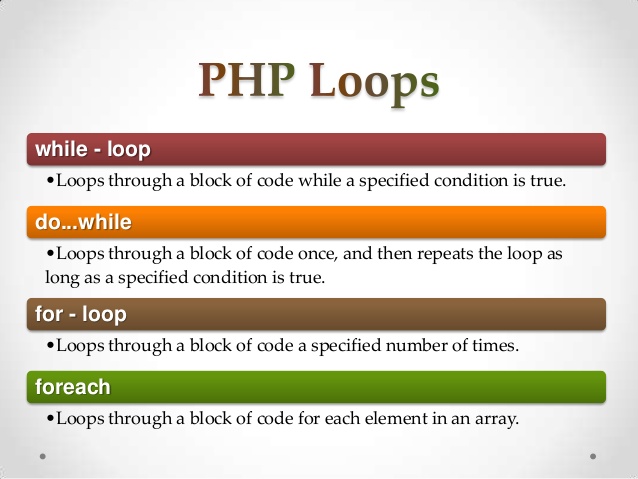 PHP Loops

while - loop

•Loops through a block of code while a specified condition is true.

do...while

•Loops through a block of code once, and then repeats the loop as long as a specified condition is true.

for - loop

•Loops through a block of code a specified number of times.

foreach

•Loops through a block of code for each element in an array.